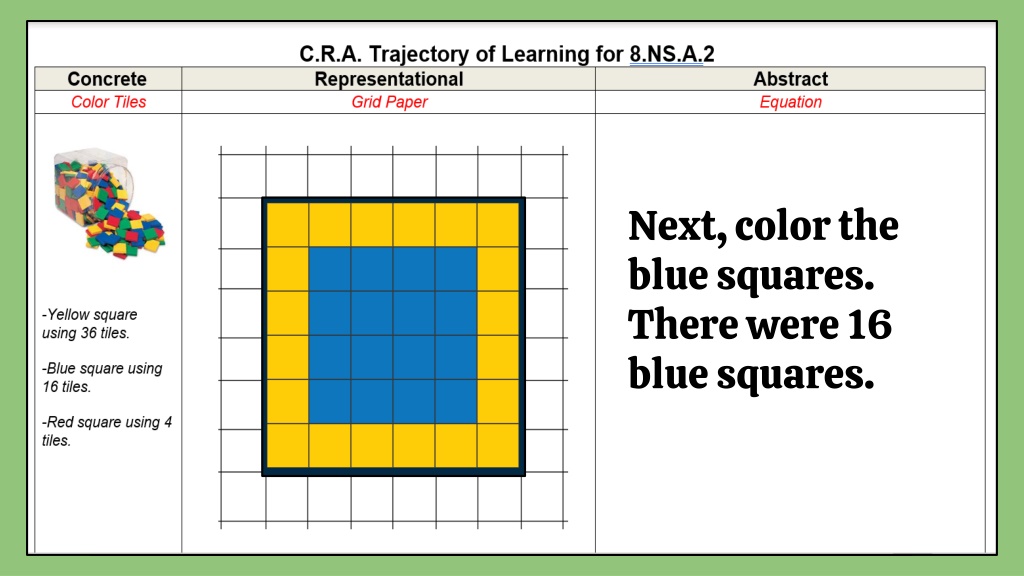 C.R.A. Trajectory of Learning for 8.NS.A.2

| Concrete | Representational | Abstract |
|---|---|---|
| Color Tiles | Grid Paper | Equation |
| -Yellow square using 36 tiles. -Blue square using 16 tiles. -Red square using 4 tiles. | | Next, color the blue squares. There were 16 blue squares. |